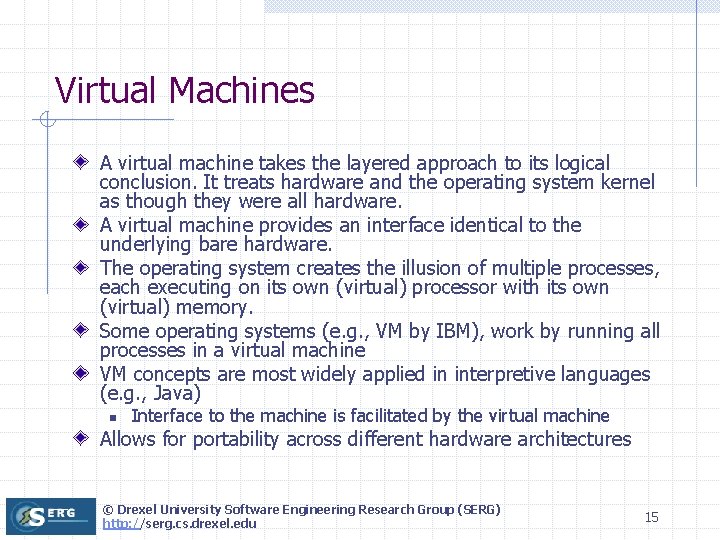 Virtual Machines

A virtual machine takes the layered approach to its logical conclusion. It treats hardware and the operating system kernel as though they were all hardware.

A virtual machine provides an interface identical to the underlying bare hardware.

The operating system creates the illusion of multiple processes, each executing on its own (virtual) processor with its own (virtual) memory.

Some operating systems (e.g., VM by IBM), work by running all processes in a virtual machine

VM concepts are most widely applied in interpretive languages (e.g., Java)

Interface to the machine is facilitated by the virtual machine

Allows for portability across different hardware architectures

SERG

© Drexel University Software Engineering Research Group (SERG)
http://serg.cs.drexel.edu

15